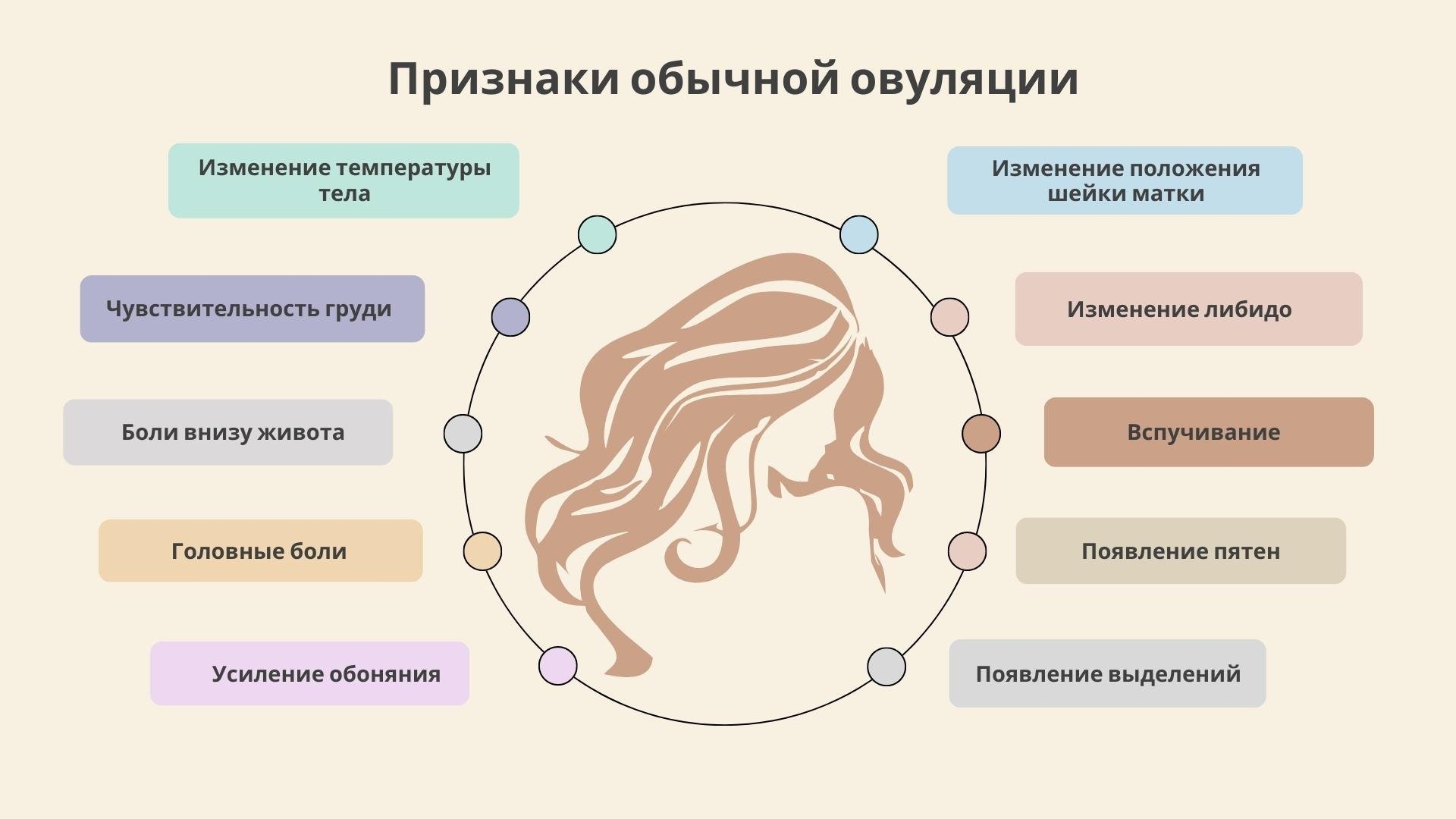 Признаки обычной овуляции

Изменение температуры тела

Чувствительность груди

Боли внизу живота

Головные боли

Усиление обоняния

Изменение положения шейки матки

Изменение либидо

Вспучивание

Появление пятен

Появление выделений